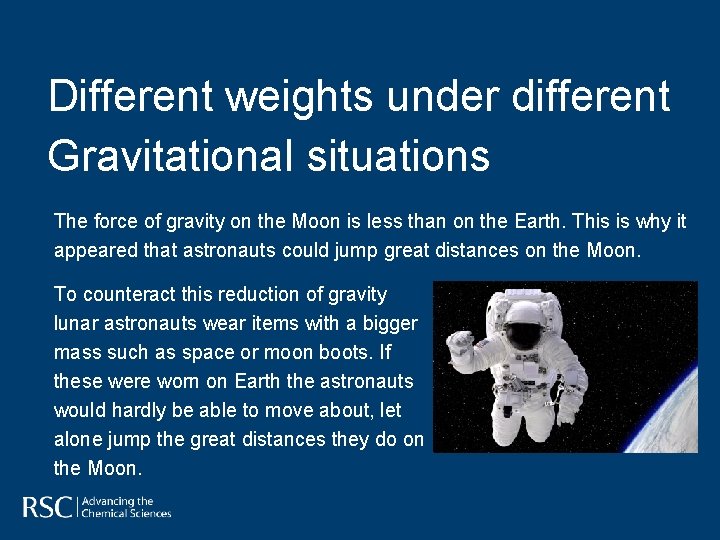 Different weights under different Gravitational situations

The force of gravity on the Moon is less than on the Earth. This is why it appeared that astronauts could jump great distances on the Moon.

To counteract this reduction of gravity lunar astronauts wear items with a bigger mass such as space or moon boots. If these were worn on Earth the astronauts would hardly be able to move about, let alone jump the great distances they do on the Moon.

RSC | Advancing the Chemical Sciences